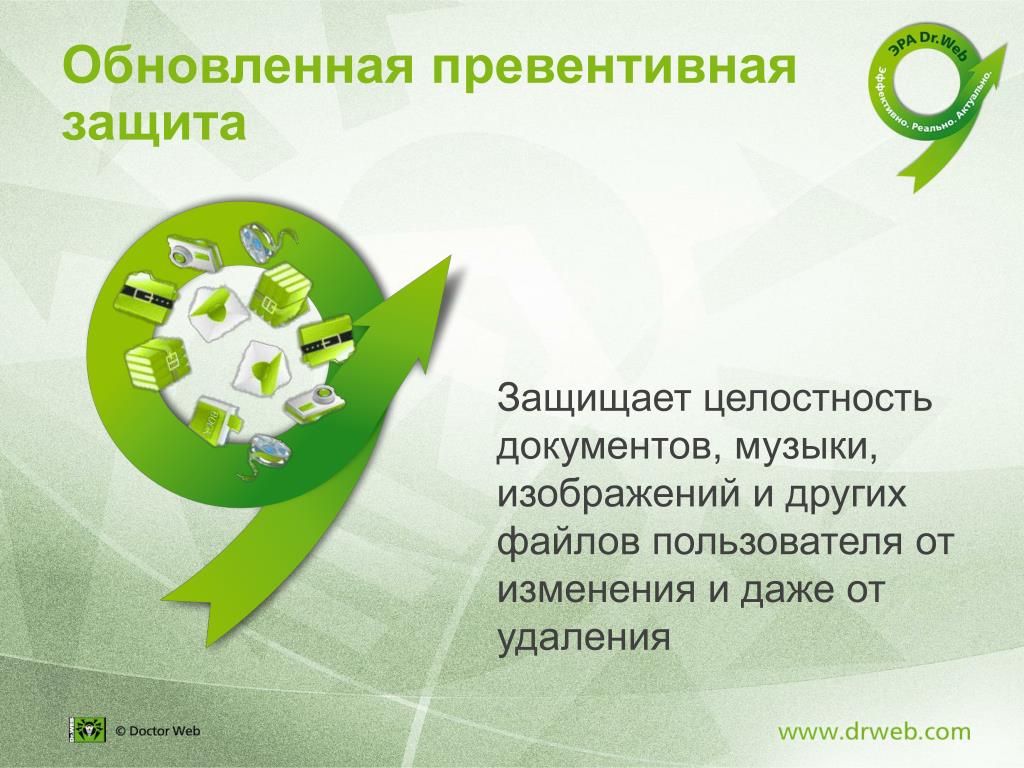 Обновленная превентивная защита

ЭРА Dr.Web
Эффективно. Реально. Актуально.

Защищает целостность документов, музыки, изображений и других файлов пользователя от изменения и даже от удаления

© Doctor Web

www.drweb.com